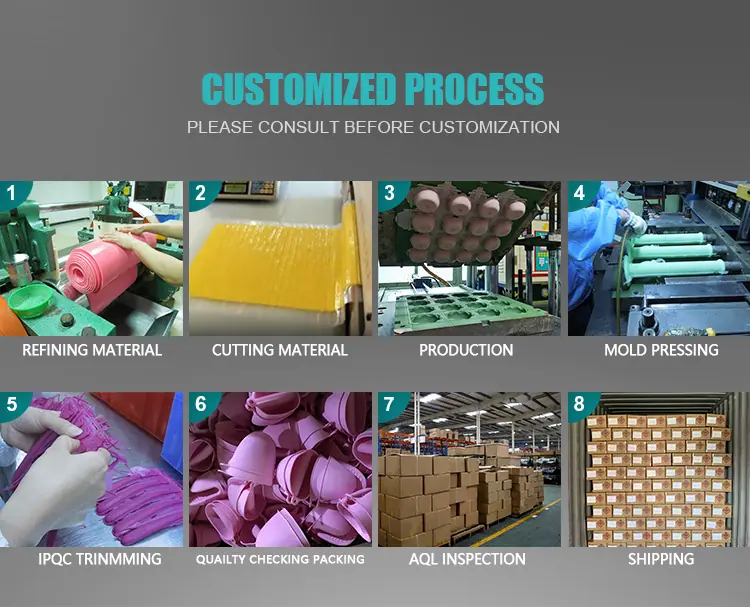 CUSTOMIZED PROCESS

PLEASE CONSULT BEFORE CUSTOMIZATION

1
REFINING MATERIAL

2
CUTTING MATERIAL

3
PRODUCTION

4
MOLD PRESSING

5
IPQC TRINMMING

6
QUAILTY CHECKING PACKING

7
AQL INSPECTION

8
SHIPPING